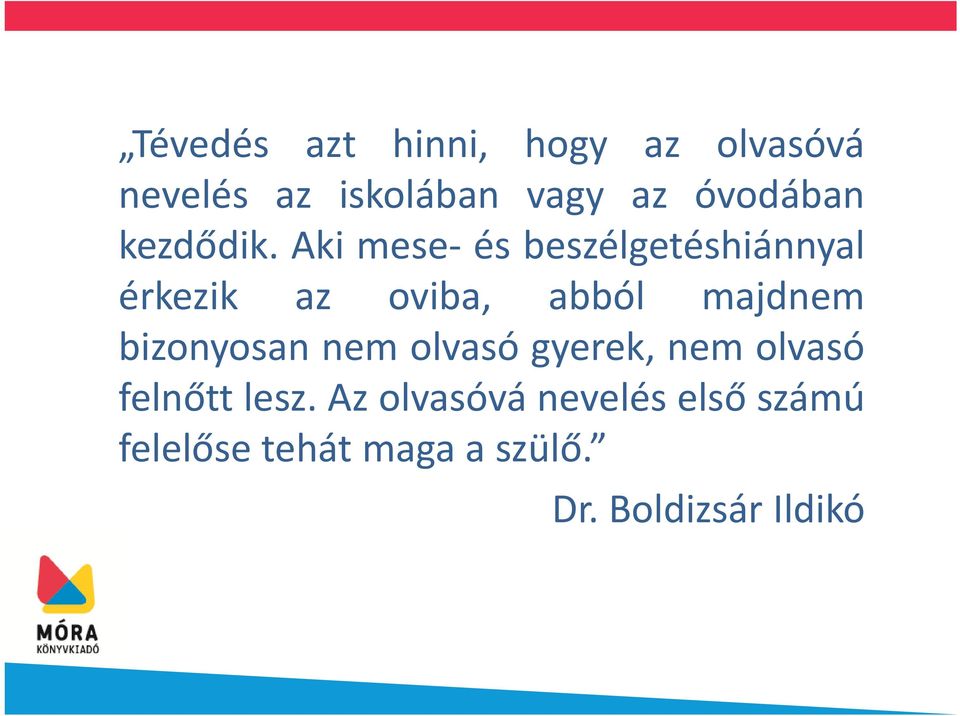 „Tévedés azt hinni, hogy az olvasóvá nevelés az iskolában vagy az óvodában kezdődik. Aki mese- és beszélgetéshiánnyal érkezik az oviba, abból majdnem bizonyosan nem olvasó gyerek, nem olvasó felnőtt lesz. Az olvasóvá nevelés első számú felelőse tehát maga a szülő.”

Dr. Boldizsár Ildikó

MÓRA
KÖNYVKIADÓ